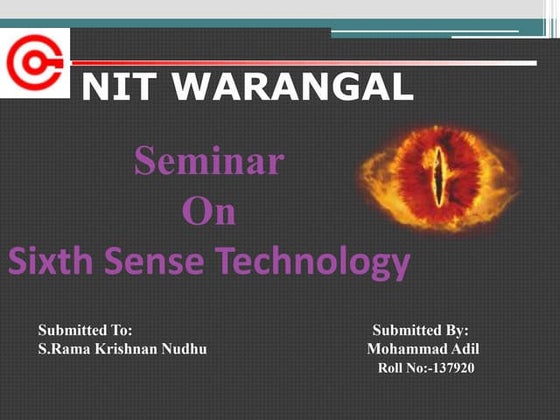 NIT WARANGAL

Seminar
On
Sixth Sense Technology

Submitted To:
S.Rama Krishnan Nudhu

Submitted By:
Mohammad Adil
Roll No:-137920